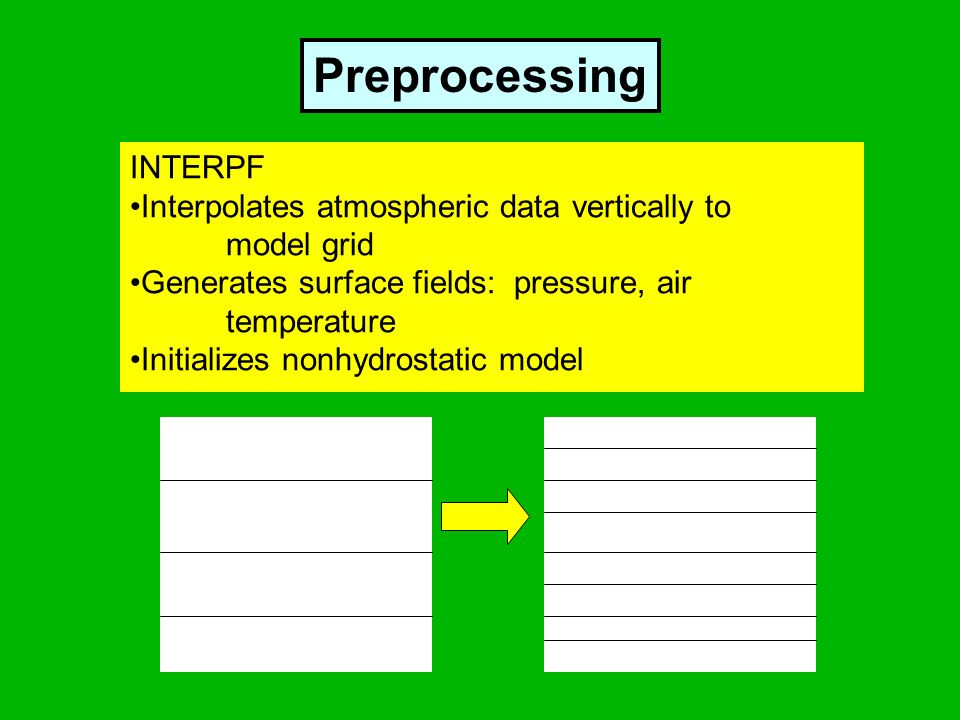 Preprocessing

INTERPF
•Interpolates atmospheric data vertically to model grid
•Generates surface fields: pressure, air temperature
•Initializes nonhydrostatic model